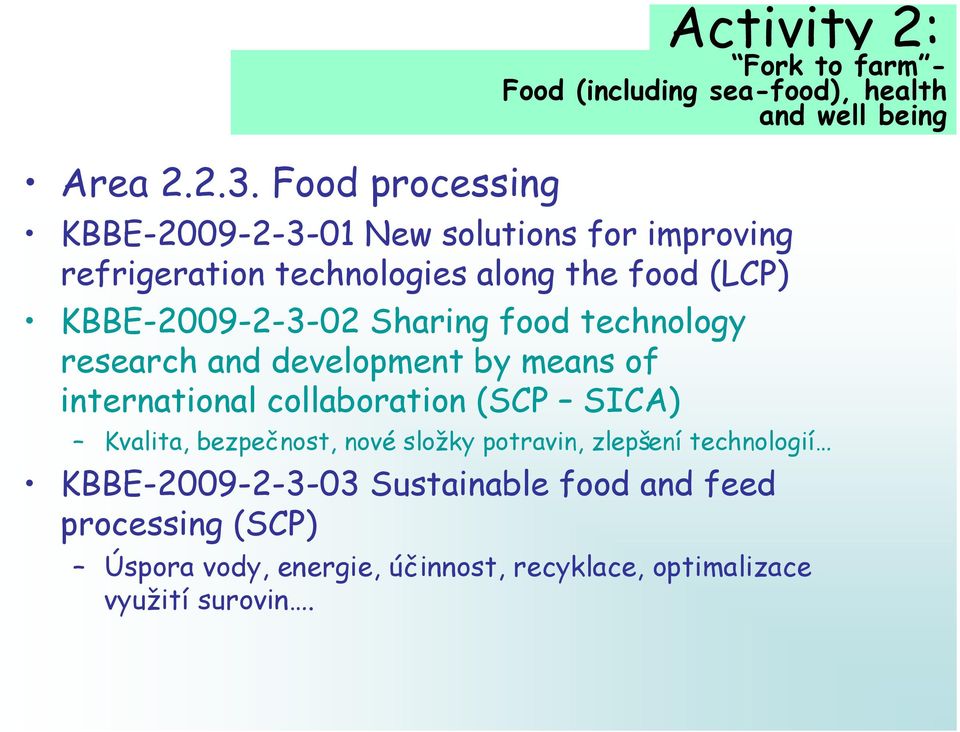 Activity 2:
"Fork to farm"-
Food (including sea-food), health and well being

• Area 2.2.3. Food processing
• KBBE-2009-2-3-01 New solutions for improving refrigeration technologies along the food (LCP)
• KBBE-2009-2-3-02 Sharing food technology research and development by means of international collaboration (SCP – SICA)
– Kvalita, bezpečnost, nové složky potravin, zlepšení technologií…
• KBBE-2009-2-3-03 Sustainable food and feed processing (SCP)
– Úspora vody, energie, účinnost, recyklace, optimalizace využití surovin….